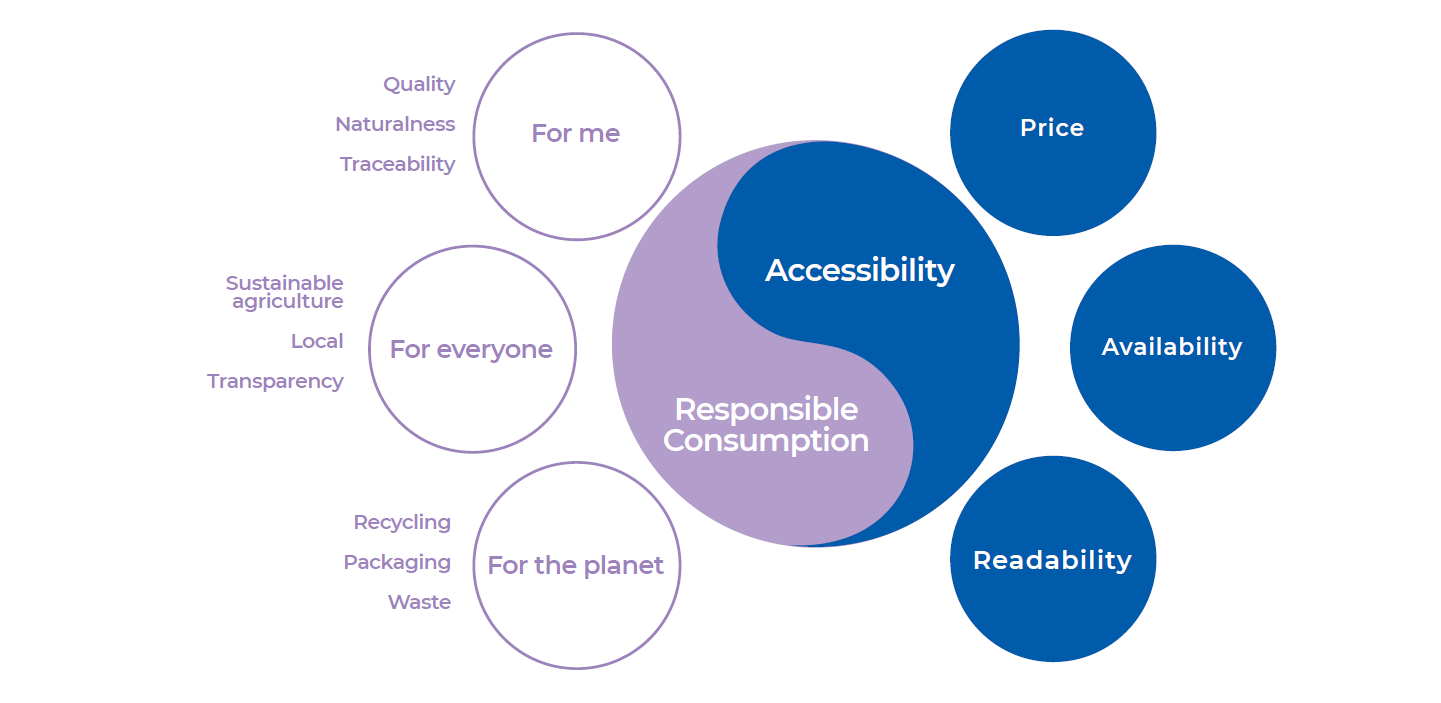 Quality
Naturalness
Traceability
For me

Sustainable agriculture
Local
Transparency
For everyone

Recycling
Packaging
Waste
For the planet

Accessibility

Responsible Consumption

Price

Availability

Readability